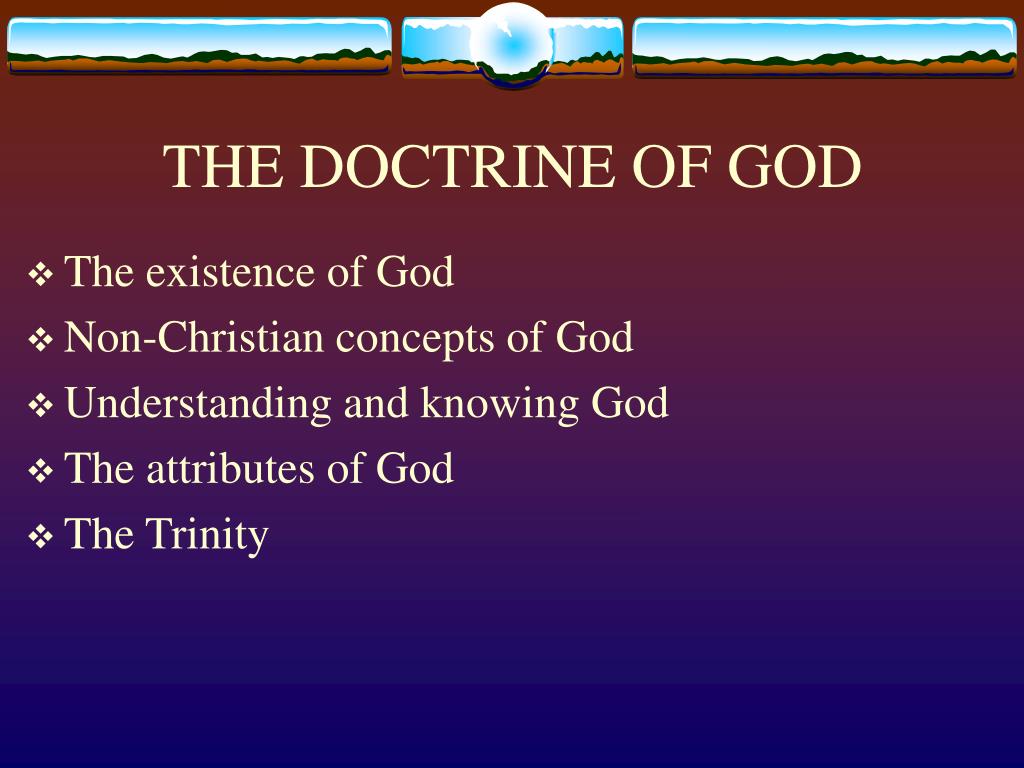 THE DOCTRINE OF GOD

❖ The existence of God
❖ Non-Christian concepts of God
❖ Understanding and knowing God
❖ The attributes of God
❖ The Trinity